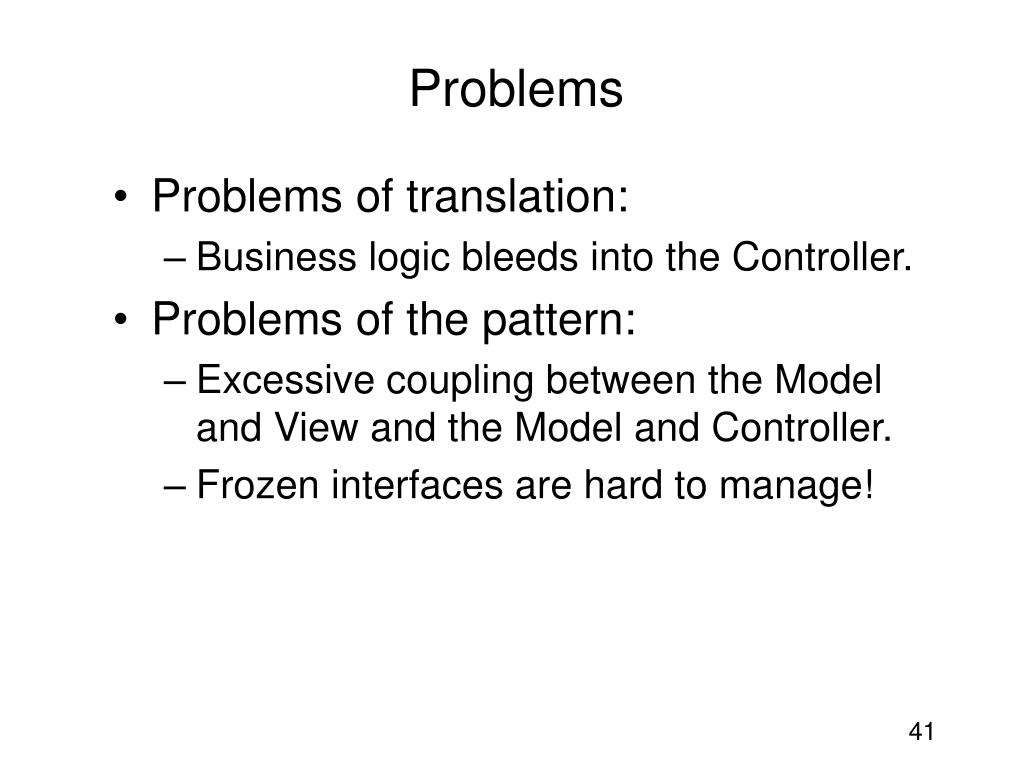 Problems

• Problems of translation:
– Business logic bleeds into the Controller.
• Problems of the pattern:
– Excessive coupling between the Model and View and the Model and Controller.
– Frozen interfaces are hard to manage!

41